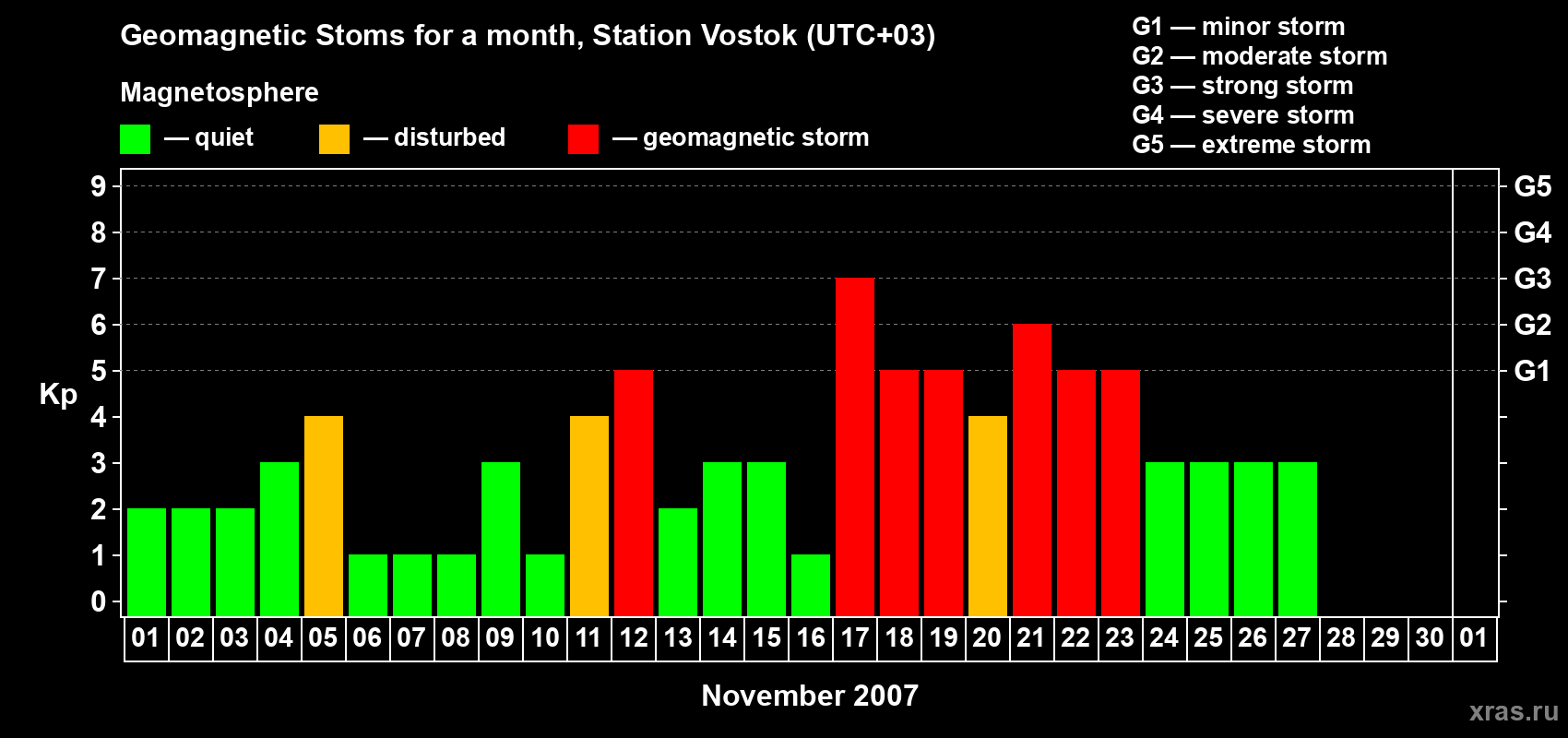 Geomagnetic Stoms for a month, Station Vostok (UTC+03)

Magnetosphere

— quiet — disturbed — geomagnetic storm

G1 — minor storm
G2 — moderate storm
G3 — strong storm
G4 — severe storm
G5 — extreme storm

Kp

9
8
7
6
5
4
3
2
1
0

G5
G4
G3
G2
G1

01 02 03 04 05 06 07 08 09 10 11 12 13 14 15 16 17 18 19 20 21 22 23 24 25 26 27 28 29 30 01

November 2007

xras.ru